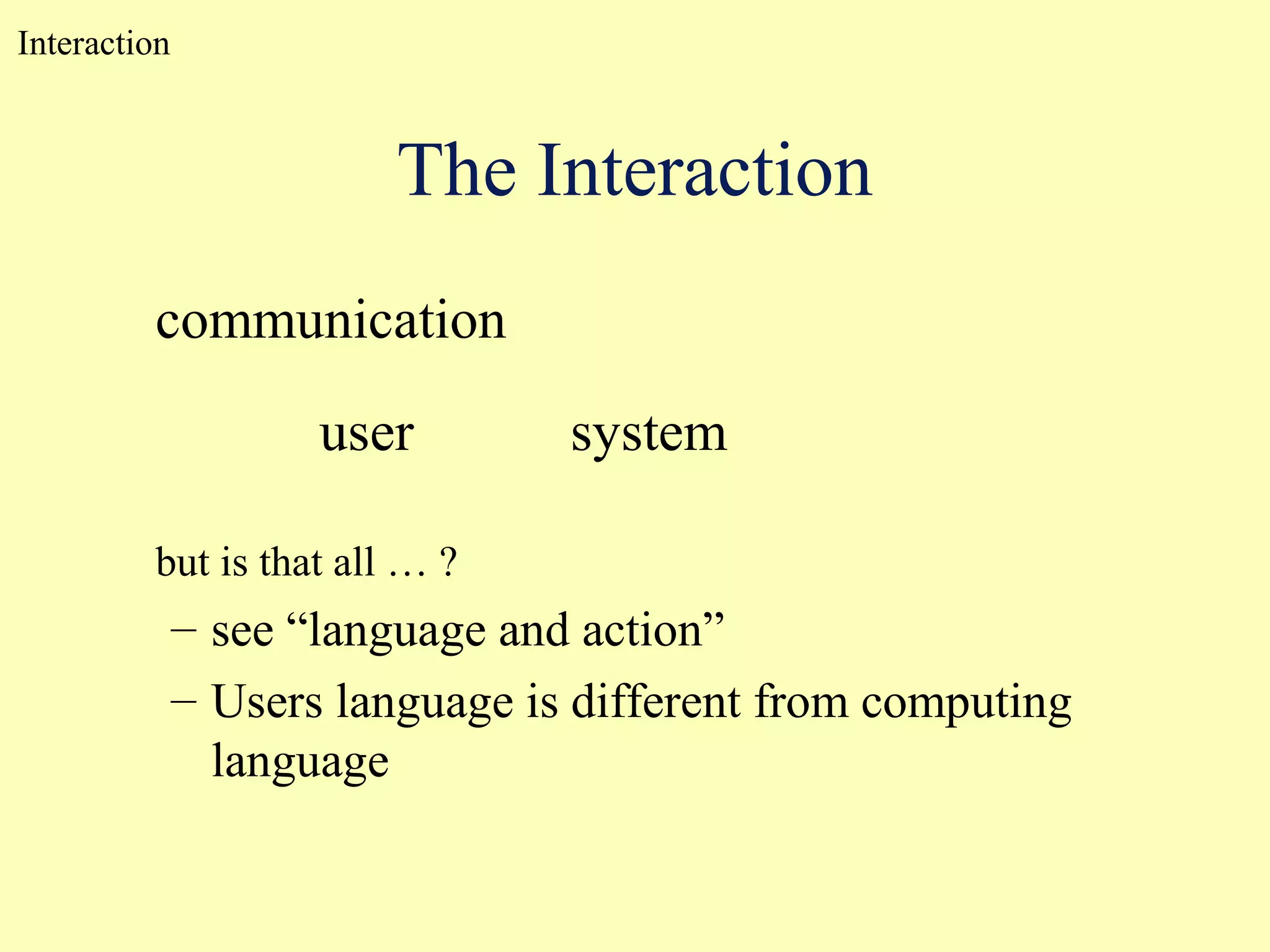 Interaction

The Interaction

communication

user system

but is that all … ?

– see “language and action”

– Users language is different from computing language